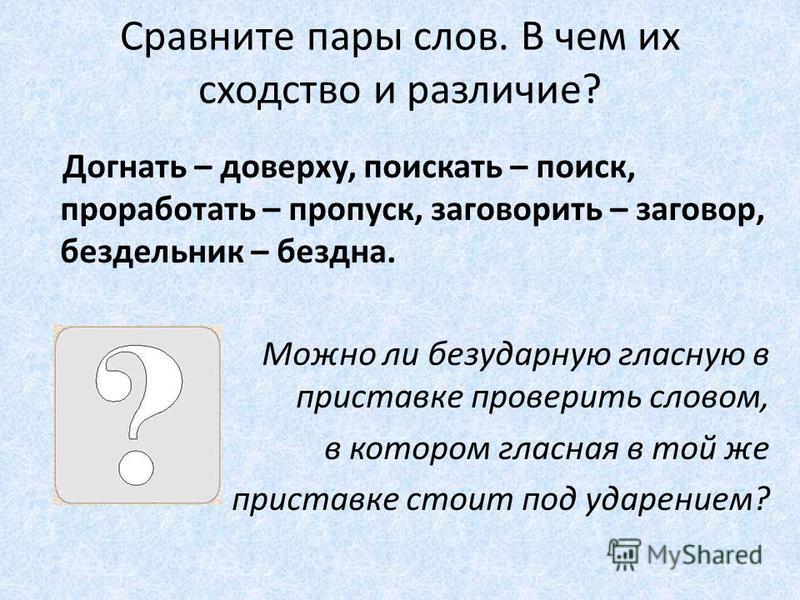 Сравните пары слов. В чем их сходство и различие?

Догнать – доверху, поискать – поиск, проработать – пропуск, заговорить – заговор, бездельник – бездна.

?

Можно ли безударную гласную в приставке проверить словом, в котором гласная в той же приставке стоит под ударением?

MyShared